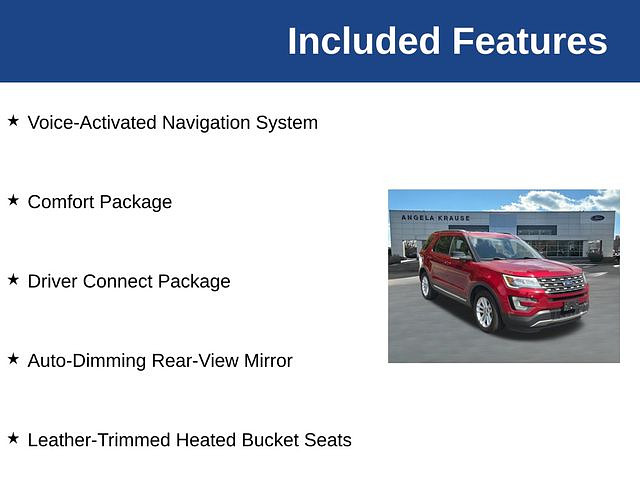 Included Features

★ Voice-Activated Navigation System

★ Comfort Package

★ Driver Connect Package

★ Auto-Dimming Rear-View Mirror

★ Leather-Trimmed Heated Bucket Seats

ANGELA KRAUSE

Ford